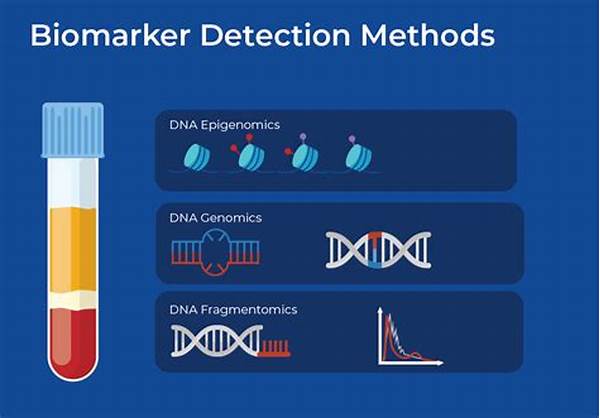 Biomarker Detection Methods

DNA Epigenomics

DNA Genomics

DNA Fragmentomics